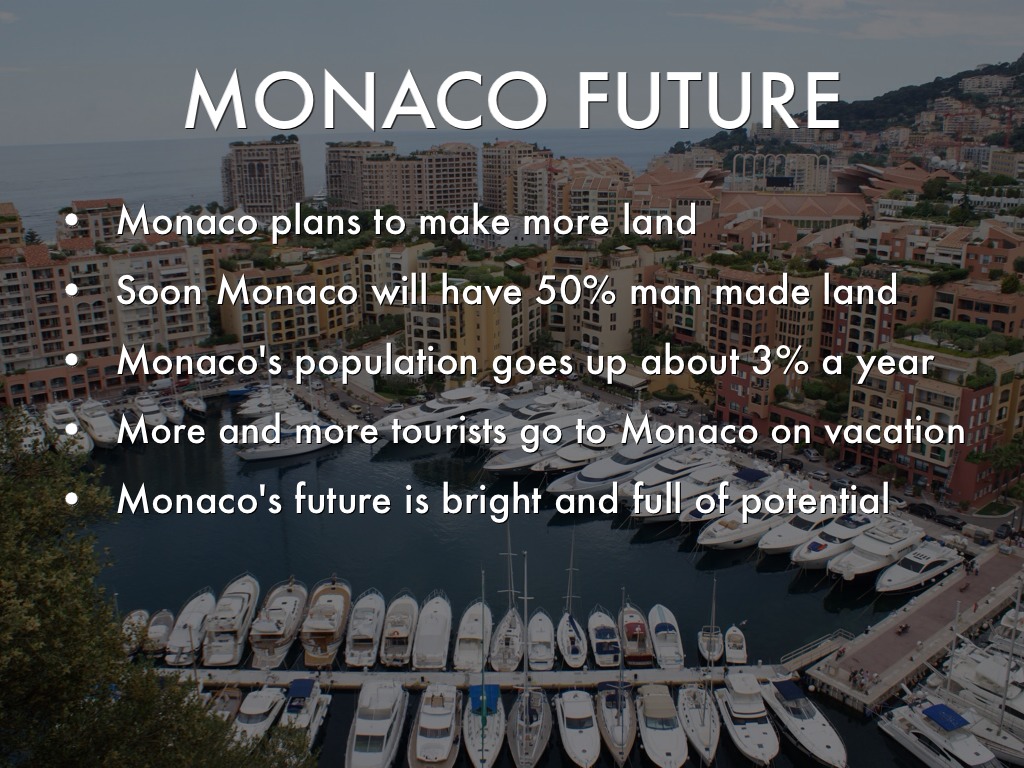 MONACO FUTURE

• Monaco plans to make more land
• Soon Monaco will have 50% man made land
• Monaco's population goes up about 3% a year
• More and more tourists go to Monaco on vacation
• Monaco's future is bright and full of potential